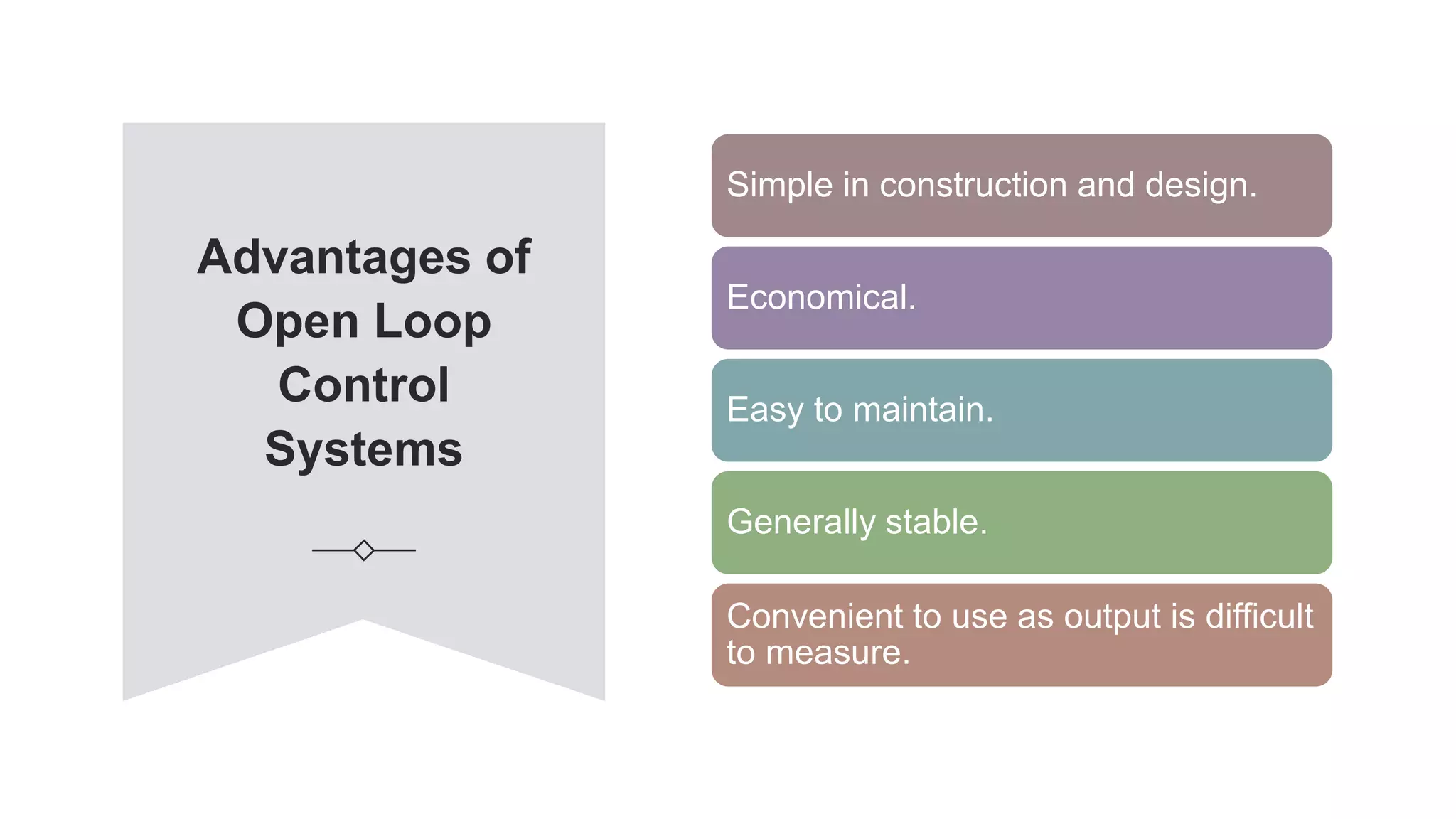 Advantages of Open Loop Control Systems

Simple in construction and design.

Economical.

Easy to maintain.

Generally stable.

Convenient to use as output is difficult to measure.